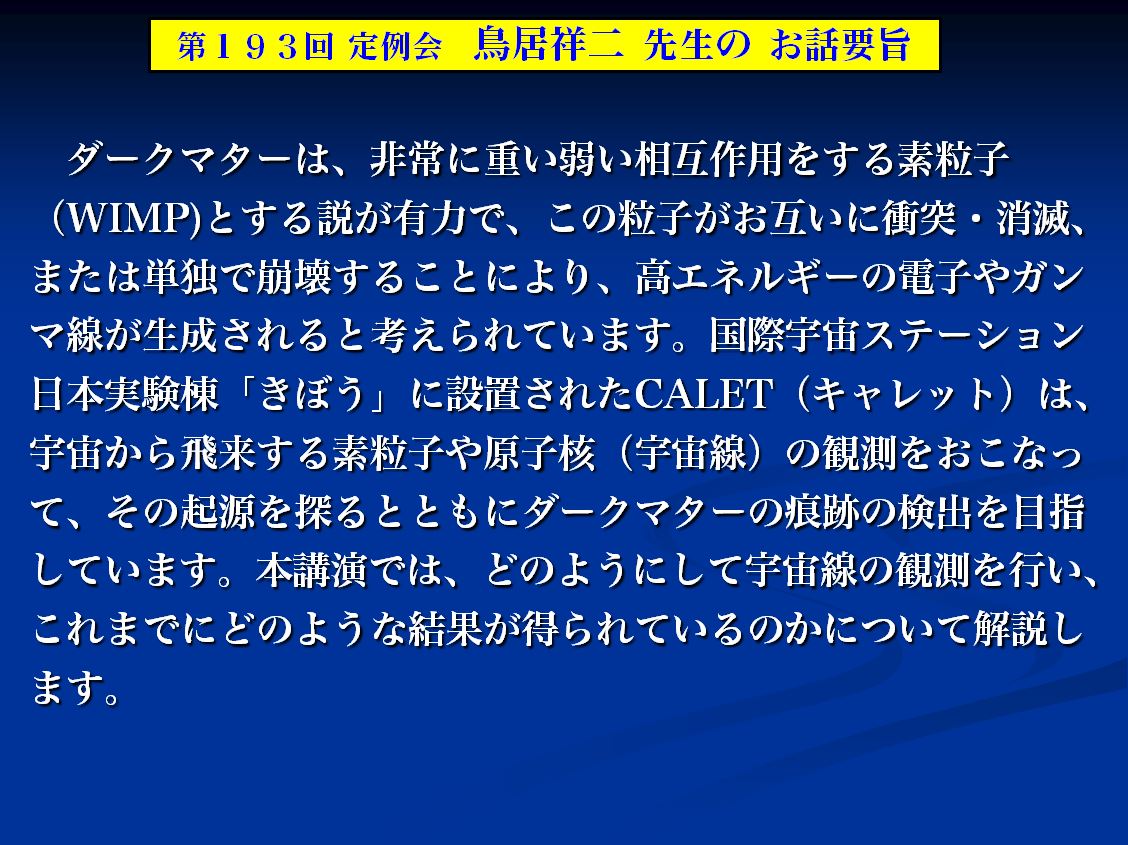 第１９３回 定例会　鳥居祥二 先生の お話要旨

ダークマターは、非常に重い弱い相互作用をする素粒子（WIMP)とする説が有力で、この粒子がお互いに衝突・消滅、または単独で崩壊することにより、高エネルギーの電子やガンマ線が生成されると考えられています。国際宇宙ステーション日本実験棟「きぼう」に設置されたCALET（キャレット）は、宇宙から飛来する素粒子や原子核（宇宙線）の観測をおこなって、その起源を探るとともにダークマターの痕跡の検出を目指しています。本講演では、どのようにして宇宙線の観測を行い、これまでにどのような結果が得られているのかについて解説します。